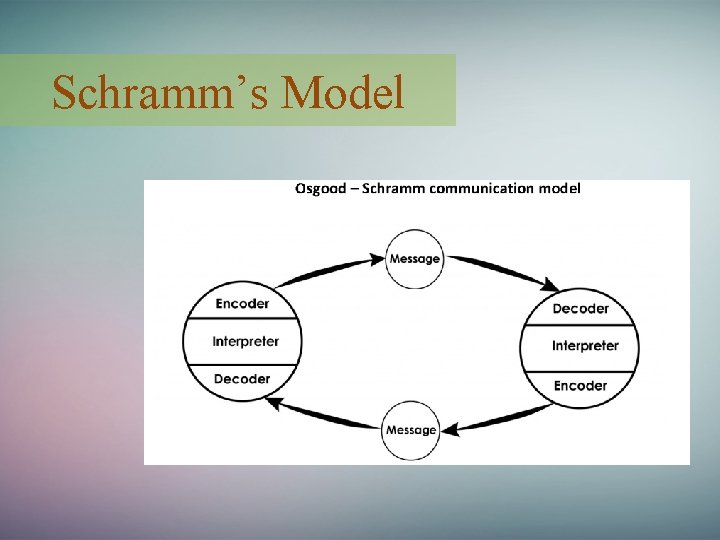 Schramm's Model

Osgood – Schramm communication model

Message

Encoder

Interpreter

Decoder

Decoder

Interpreter

Encoder

Message